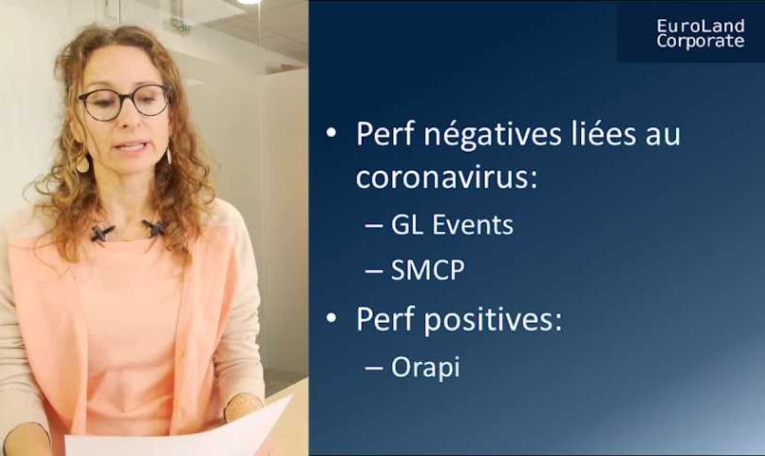 EuroLand Corporate

• Perf négatives liées au coronavirus:
– GL Events
– SMCP
• Perf positives:
– Orapi